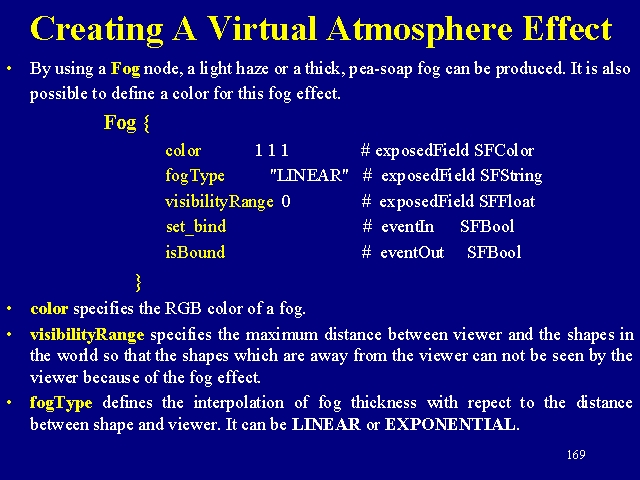 Creating A Virtual Atmosphere Effect

• By using a Fog node, a light haze or a thick, pea-soap fog can be produced. It is also possible to define a color for this fog effect.

Fog {
color 1 1 1 # exposedField SFColor
fogType "LINEAR" # exposedField SFString
visibilityRange 0 # exposedField SFFloat
set_bind # eventIn SFBool
isBound # eventOut SFBool
}

• color specifies the RGB color of a fog.

• visibilityRange specifies the maximum distance between viewer and the shapes in the world so that the shapes which are away from the viewer can not be seen by the viewer because of the fog effect.

• fogType defines the interpolation of fog thickness with repect to the distance between shape and viewer. It can be LINEAR or EXPONENTIAL.

169